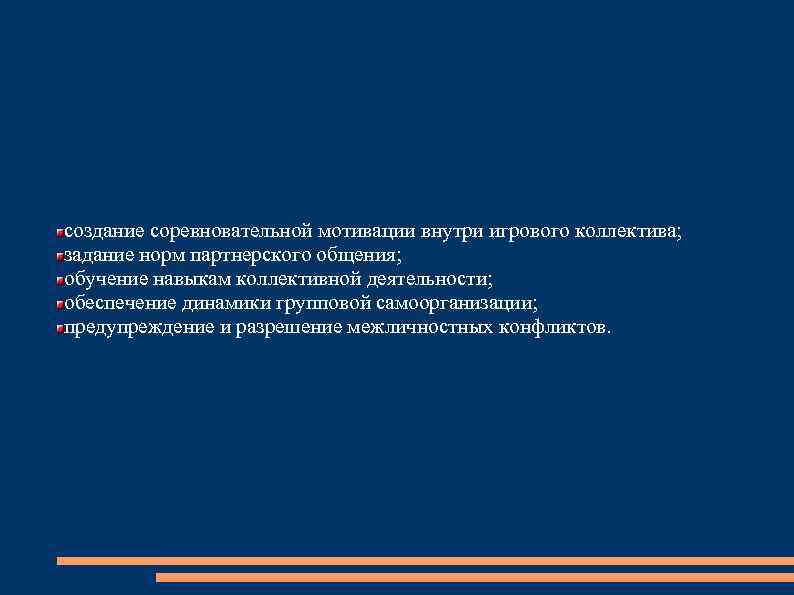 создание соревновательной мотивации внутри игрового коллектива;
задание норм партнерского общения;
обучение навыкам коллективной деятельности;
обеспечение динамики групповой самоорганизации;
предупреждение и разрешение межличностных конфликтов.